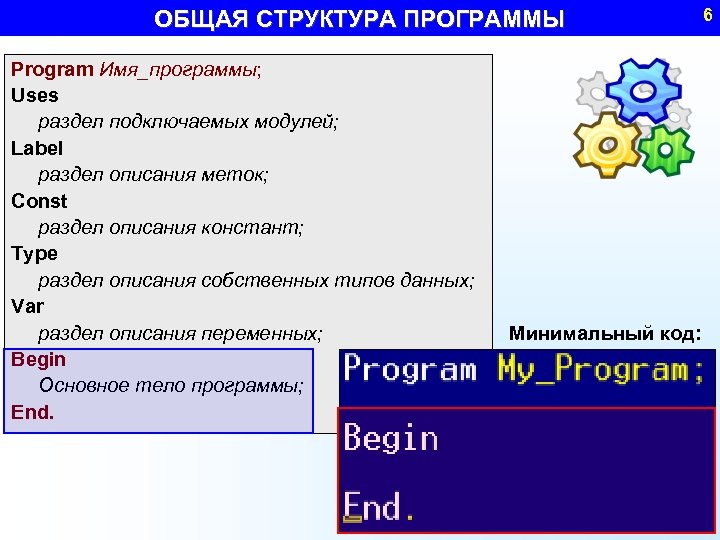 ОБЩАЯ СТРУКТУРА ПРОГРАММЫ

6

Program Имя_программы;
Uses
раздел подключаемых модулей;
Label
раздел описания меток;
Const
раздел описания констант;
Type
раздел описания собственных типов данных;
Var
раздел описания переменных;
Begin
Основное тело программы;
End.

Минимальный код:

Program My_Program;
Begin
End.